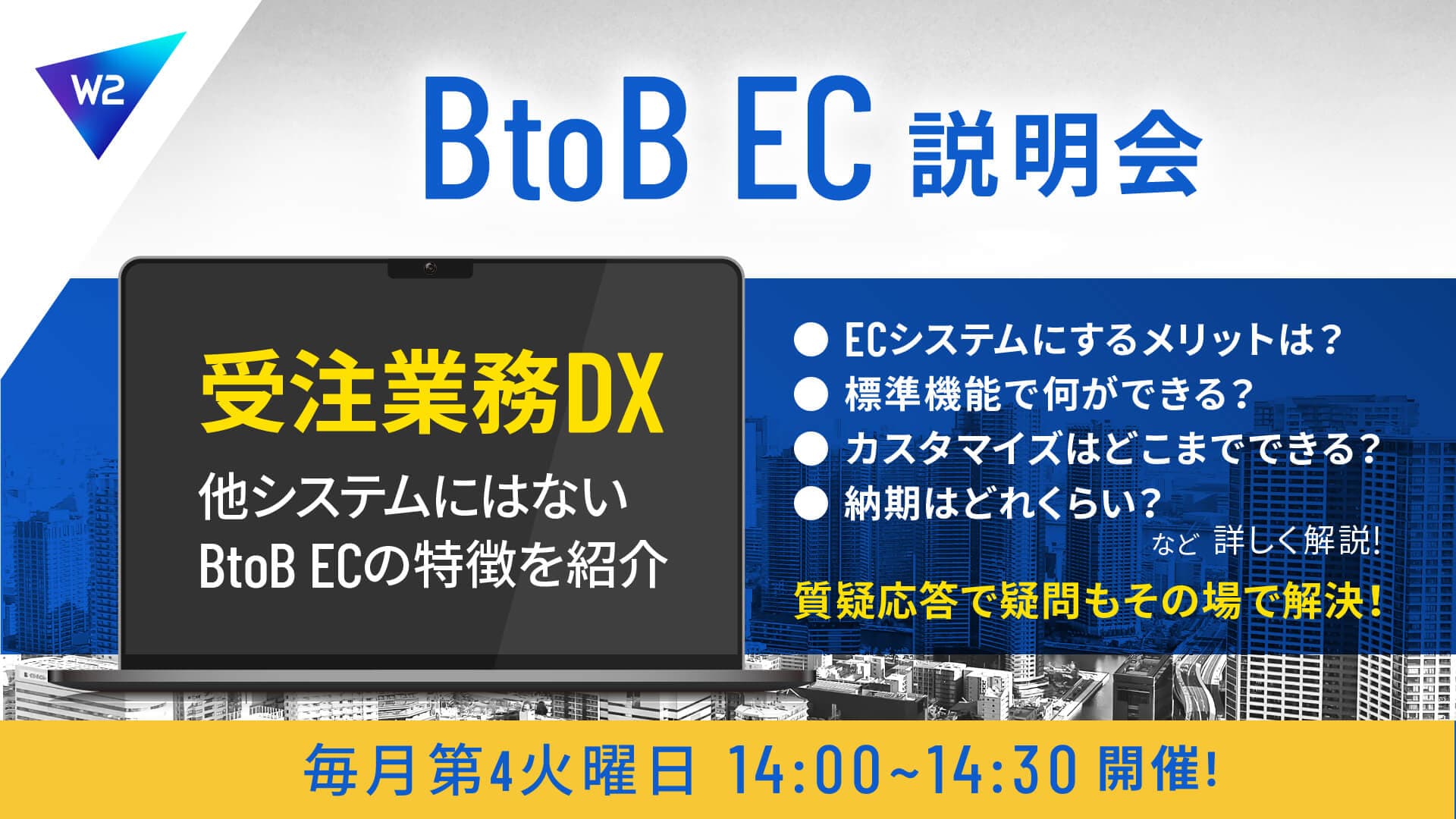 W2

BtoB EC 説明会

受注業務DX
他システムにはない
BtoB ECの特徴を紹介

● ECシステムにするメリットは？
● 標準機能で何ができる？
● カスタマイズはどこまでできる？
● 納期はどれくらい？
など 詳しく解説!

質疑応答で疑問もその場で解決!

毎月第4火曜日 14:00~14:30 開催!